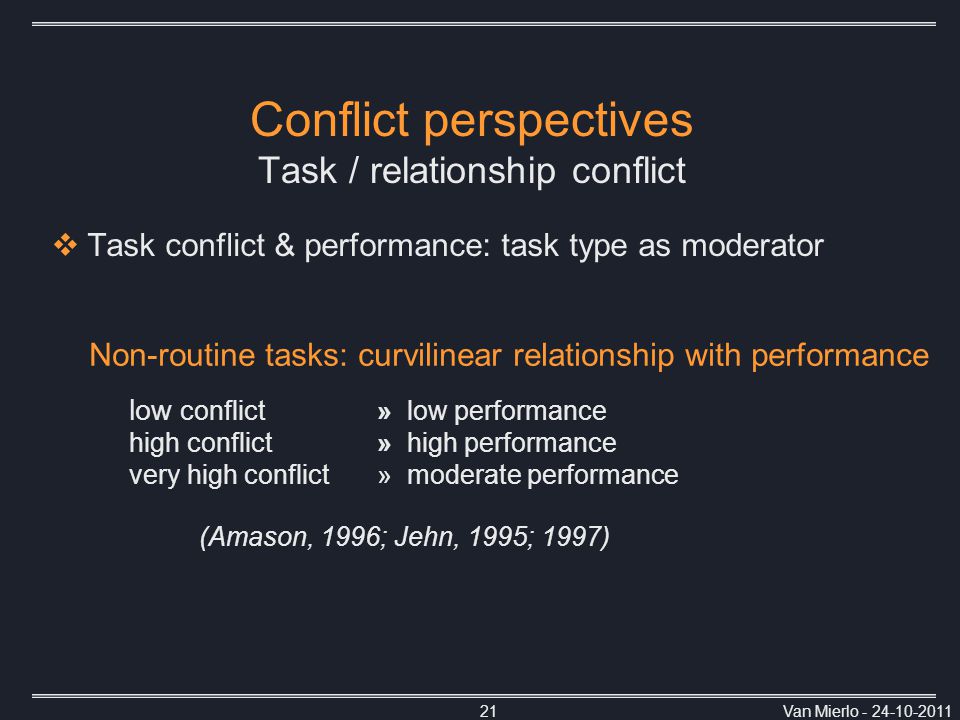 Conflict perspectives
Task / relationship conflict

❖ Task conflict & performance: task type as moderator

Non-routine tasks: curvilinear relationship with performance

low conflict » low performance
high conflict » high performance
very high conflict » moderate performance

(Amason, 1996; Jehn, 1995; 1997)

21

Van Mierlo - 24-10-2011